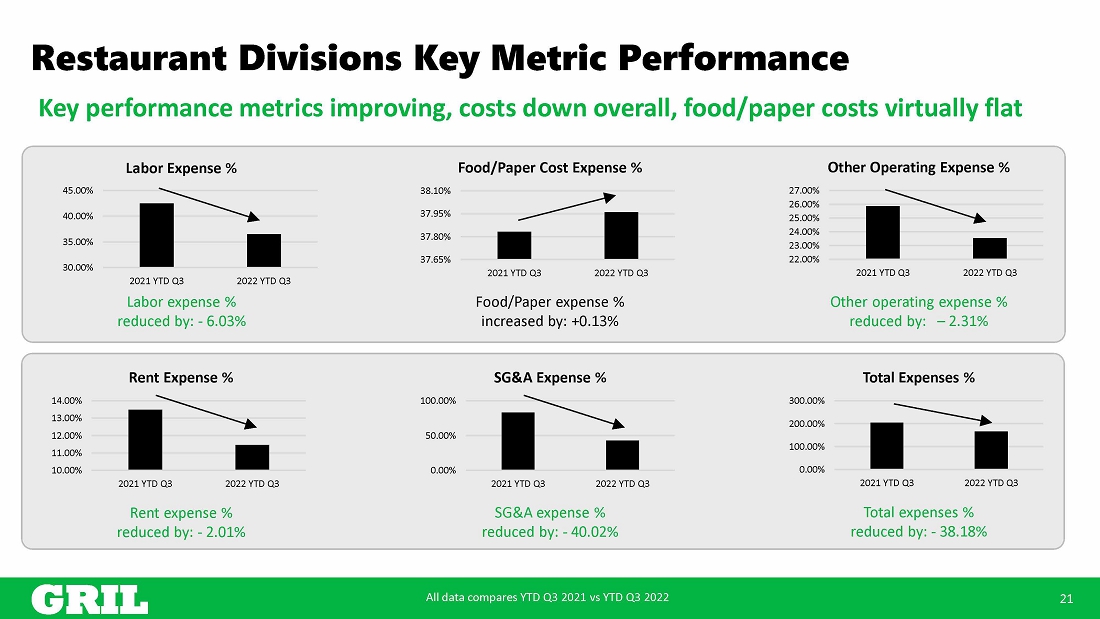 Restaurant Divisions Key Metric Performance

Key performance metrics improving, costs down overall, food/paper costs virtually flat

Labor Expense %

45.00%
40.00%
35.00%
30.00%

2021 YTD Q3
2022 YTD Q3

Labor expense % reduced by: - 6.03%

Food/Paper Cost Expense %

38.10%
37.95%
37.80%
37.65%

2021 YTD Q3
2022 YTD Q3

Food/Paper expense % increased by: +0.13%

Other Operating Expense %

27.00%
26.00%
25.00%
24.00%
23.00%
22.00%

2021 YTD Q3
2022 YTD Q3

Other operating expense % reduced by: – 2.31%

Rent Expense %

14.00%
13.00%
12.00%
11.00%
10.00%

2021 YTD Q3
2022 YTD Q3

Rent expense % reduced by: - 2.01%

SG&A Expense %

100.00%
50.00%
0.00%

2021 YTD Q3
2022 YTD Q3

SG&A expense % reduced by: - 40.02%

Total Expenses %

300.00%
200.00%
100.00%
0.00%

2021 YTD Q3
2022 YTD Q3

Total expenses % reduced by: - 38.18%

GRIL

All data compares YTD Q3 2021 vs YTD Q3 2022

21